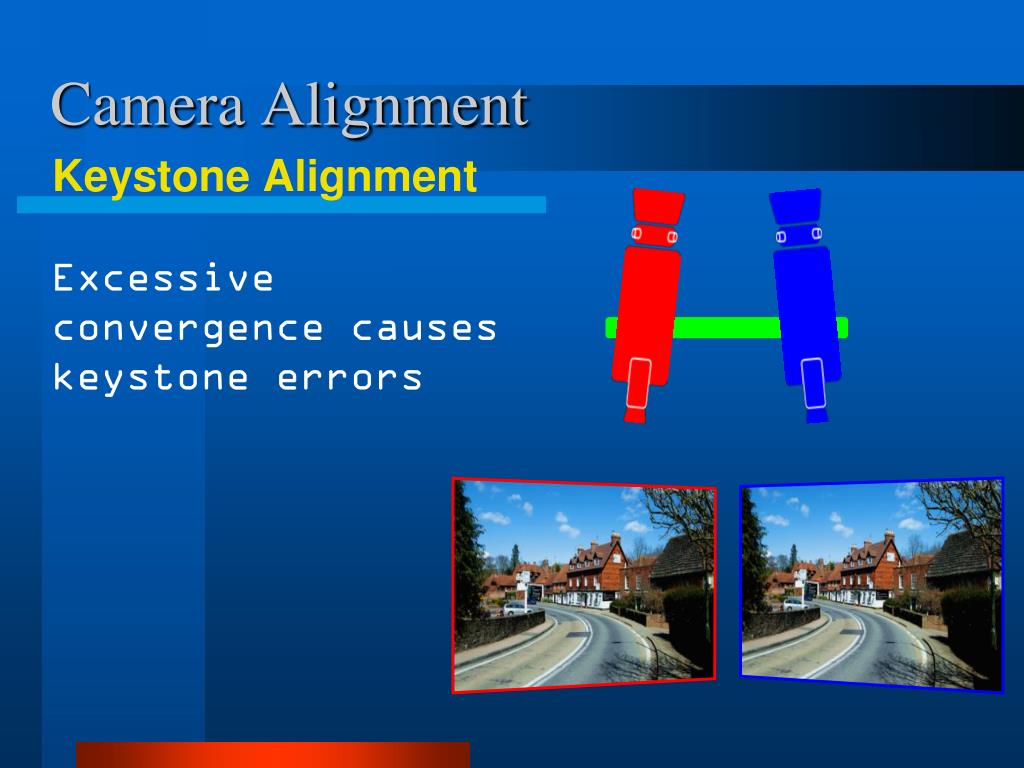 Camera Alignment

Keystone Alignment

Excessive convergence causes keystone errors